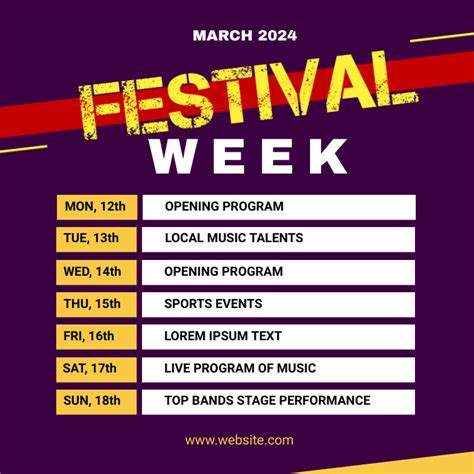 MARCH 2024

FESTIVAL
WEEK

| MON, 12th | OPENING PROGRAM |
|---|---|
| TUE, 13th | LOCAL MUSIC TALENTS |
| WED, 14th | OPENING PROGRAM |
| THU, 15th | SPORTS EVENTS |
| FRI, 16th | LOREM IPSUM TEXT |
| SAT, 17th | LIVE PROGRAM OF MUSIC |
| SUN, 18th | TOP BANDS STAGE PERFORMANCE |

www.website.com